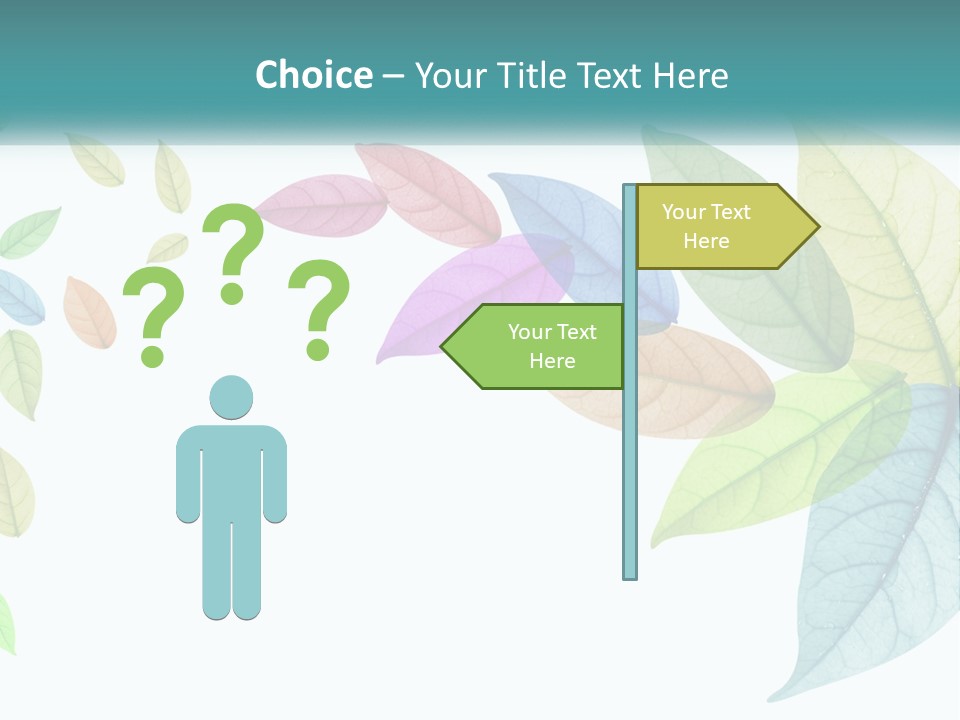 Choice – Your Title Text Here

? ? ?

Your Text Here

Your Text Here